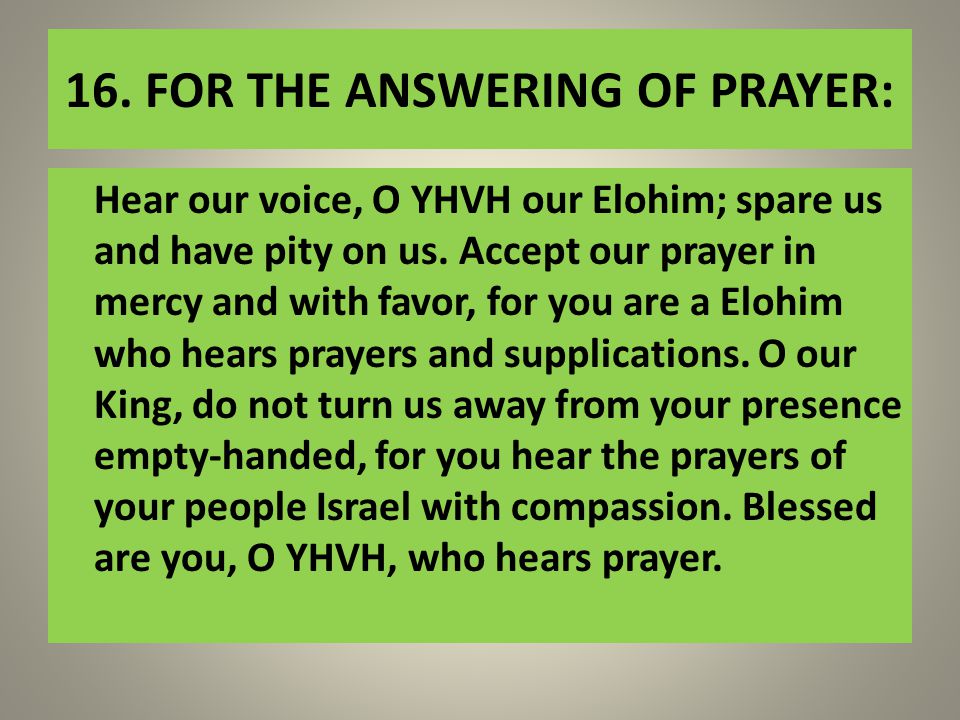 16. FOR THE ANSWERING OF PRAYER:

Hear our voice, O YHVH our Elohim; spare us and have pity on us. Accept our prayer in mercy and with favor, for you are a Elohim who hears prayers and supplications. O our King, do not turn us away from your presence empty-handed, for you hear the prayers of your people Israel with compassion. Blessed are you, O YHVH, who hears prayer.